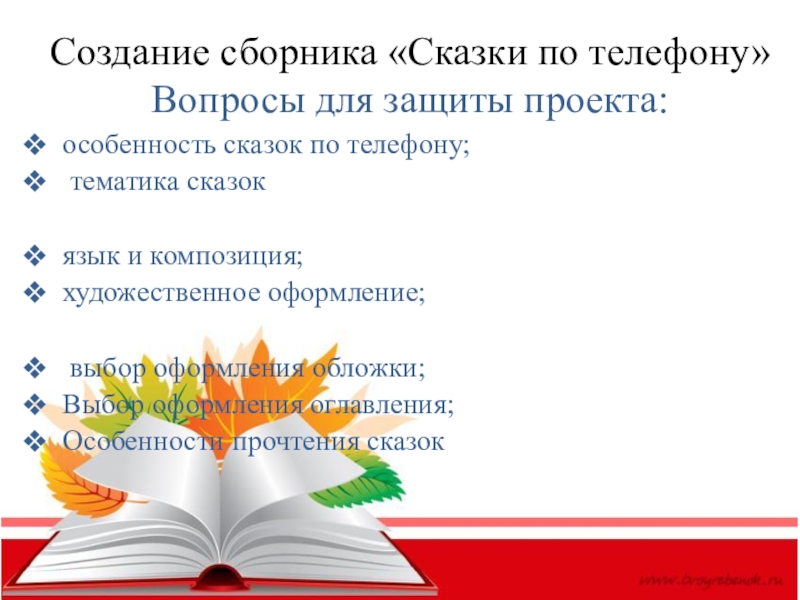 Создание сборника «Сказки по телефону»
Вопросы для защиты проекта:

❖ особенность сказок по телефону;
❖ тематика сказок

❖ язык и композиция;
❖ художественное оформление;

❖ выбор оформления обложки;
❖ Выбор оформления оглавления;
❖ Особенности прочтения сказок

www.tvoyrebenok.ru